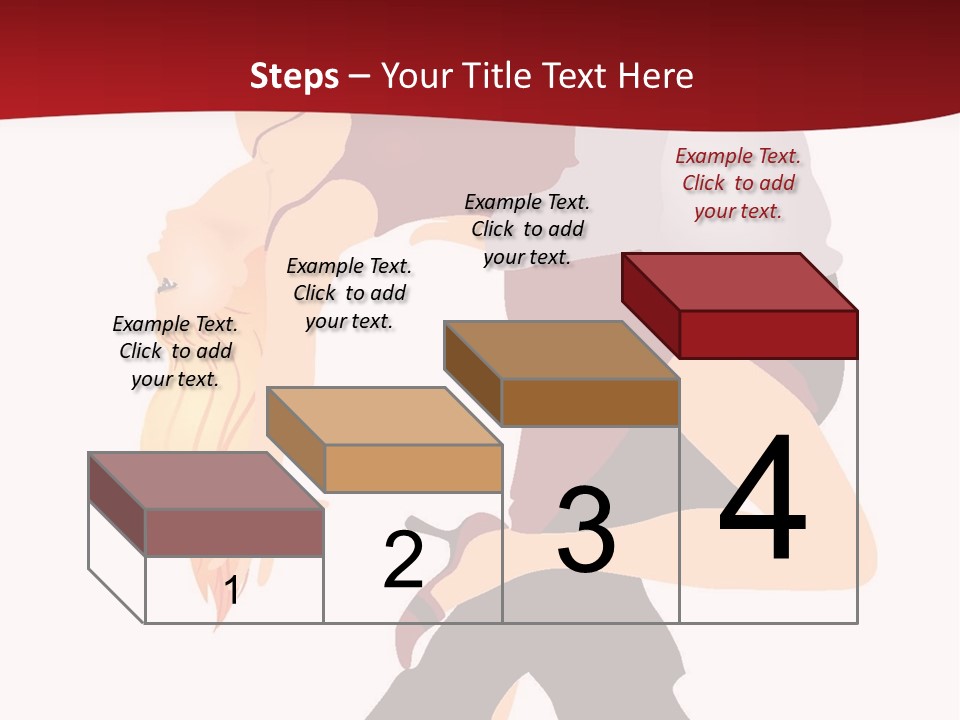 Steps – Your Title Text Here

Example Text. Click to add your text.

Example Text. Click to add your text.

Example Text. Click to add your text.

Example Text. Click to add your text.

1

2

3

4